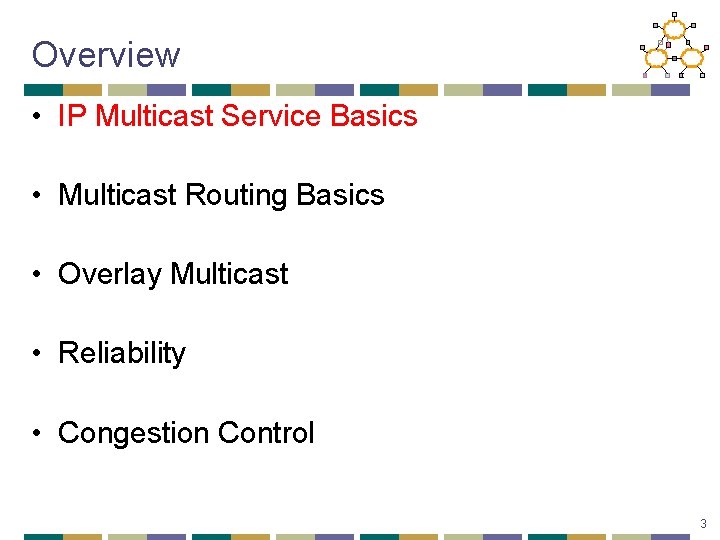 Overview

• IP Multicast Service Basics

• Multicast Routing Basics

• Overlay Multicast

• Reliability

• Congestion Control

3